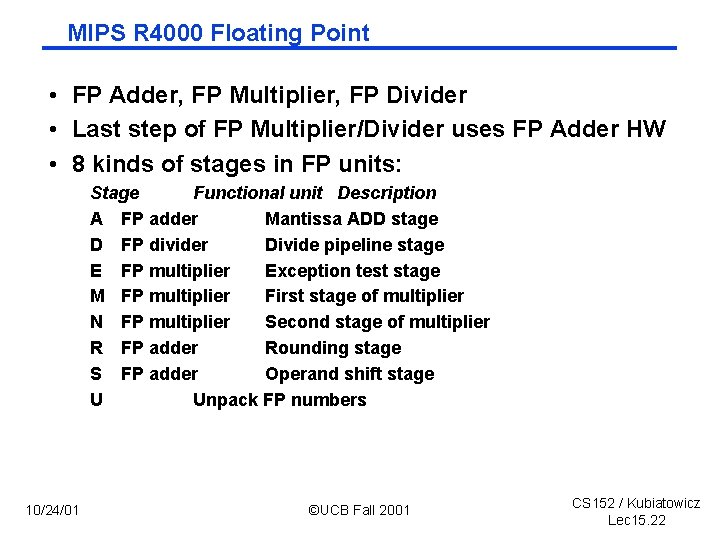 MIPS R4000 Floating Point

• FP Adder, FP Multiplier, FP Divider
• Last step of FP Multiplier/Divider uses FP Adder HW
• 8 kinds of stages in FP units:

| Stage | Functional unit | Description |
|---|---|---|
| A | FP adder | Mantissa ADD stage |
| D | FP divider | Divide pipeline stage |
| E | FP multiplier | Exception test stage |
| M | FP multiplier | First stage of multiplier |
| N | FP multiplier | Second stage of multiplier |
| R | FP adder | Rounding stage |
| S | FP adder | Operand shift stage |
| U | | Unpack FP numbers |

10/24/01
©UCB Fall 2001
CS152 / Kubiatowicz
Lec15.22